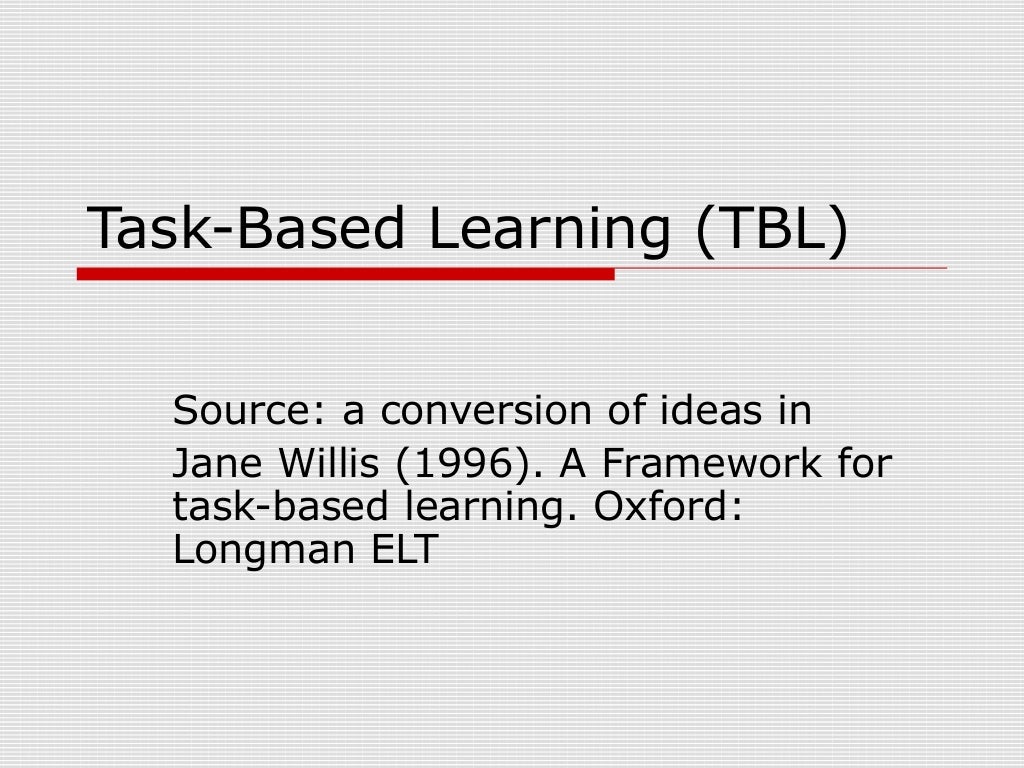 Task-Based Learning (TBL)

Source: a conversion of ideas in

Jane Willis (1996). A Framework for task-based learning. Oxford: Longman ELT